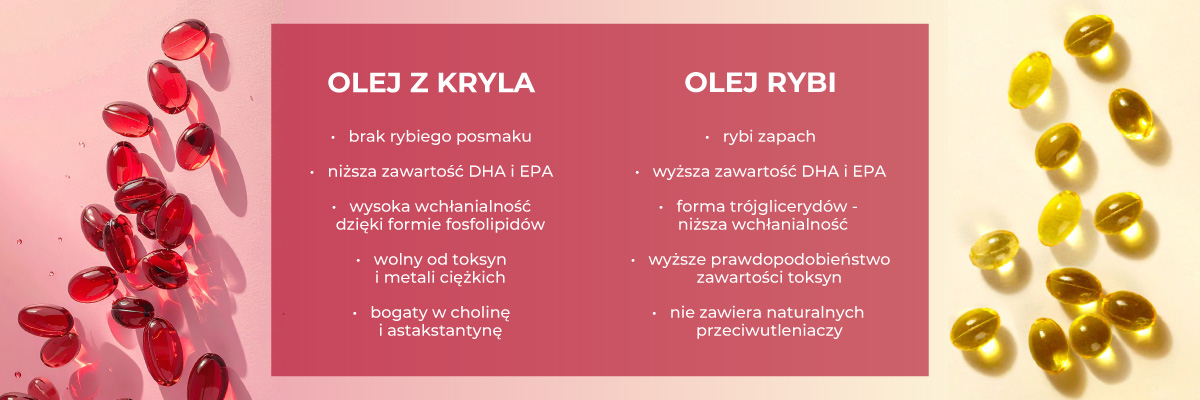 OLEJ Z KRYLA

• brak rybiego posmaku

• niższa zawartość DHA i EPA

• wysoka wchłanialność dzięki formie fosfolipidów

• wolny od toksyn i metali ciężkich

• bogaty w cholinę i astakstantynę

OLEJ RYBI

• rybi zapach

• wyższa zawartość DHA i EPA

• forma trójglicerydów - niższa wchłanialność

• wyższe prawdopodobieństwo zawartości toksyn

• nie zawiera naturalnych przeciwutleniaczy